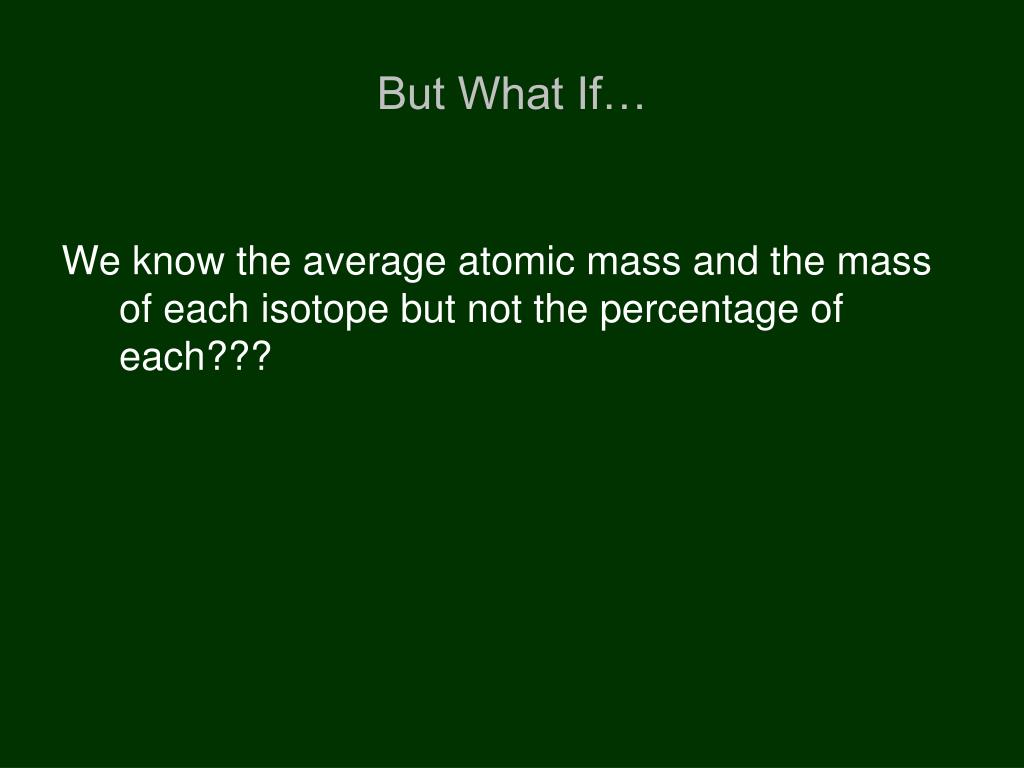 But What If…

We know the average atomic mass and the mass of each isotope but not the percentage of each???